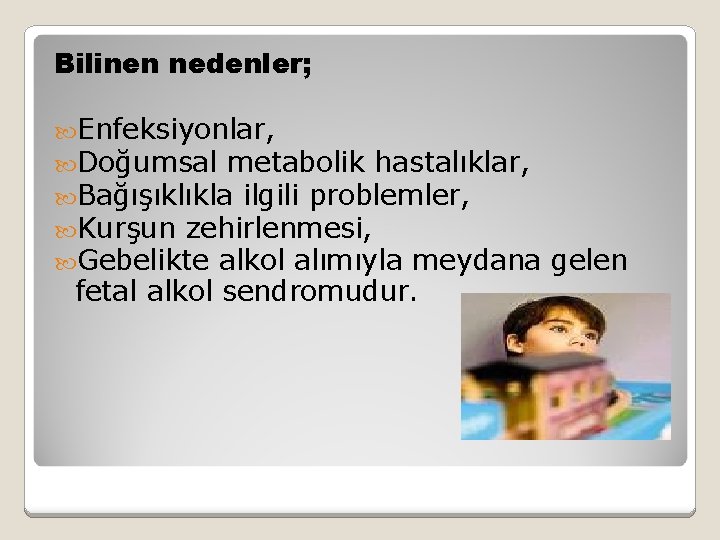 Bilinen nedenler;

Enfeksiyonlar,
Doğumsal metabolik hastalıklar,
Bağışıklıkla ilgili problemler,
Kurşun zehirlenmesi,
Gebelikte alkol alımıyla meydana gelen fetal alkol sendromudur.